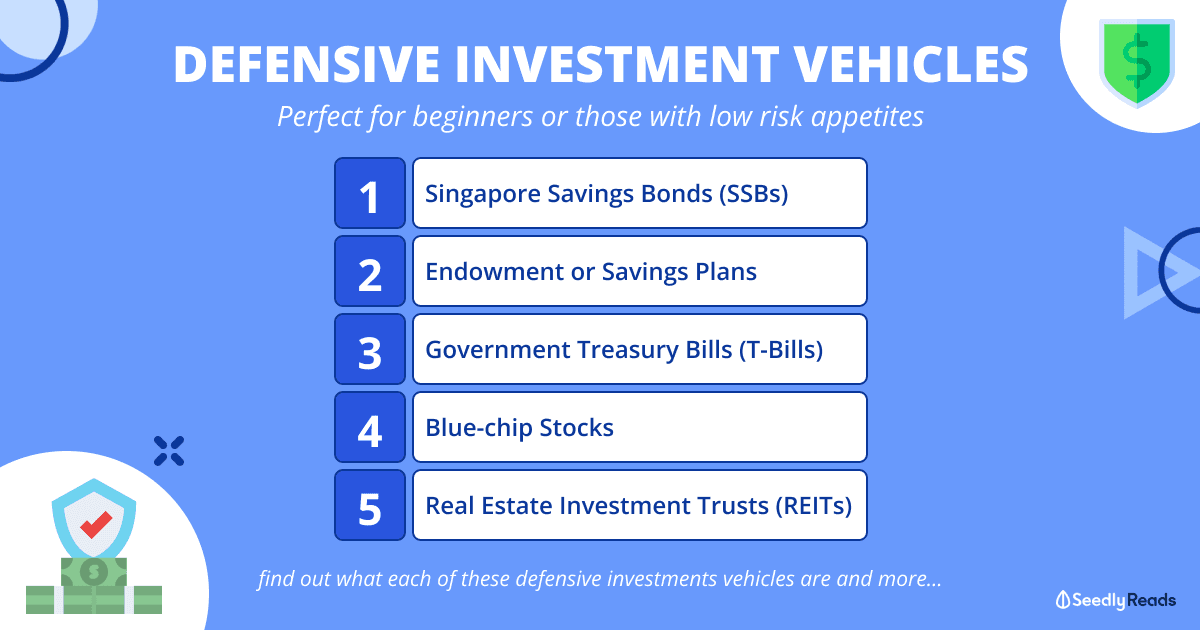 DEFENSIVE INVESTMENT VEHICLES

Perfect for beginners or those with low risk appetites

1 Singapore Savings Bonds (SSBs)

2 Endowment or Savings Plans

3 Government Treasury Bills (T-Bills)

4 Blue-chip Stocks

5 Real Estate Investment Trusts (REITs)

find out what each of these defensive investments vehicles are and more...

SeedlyReads